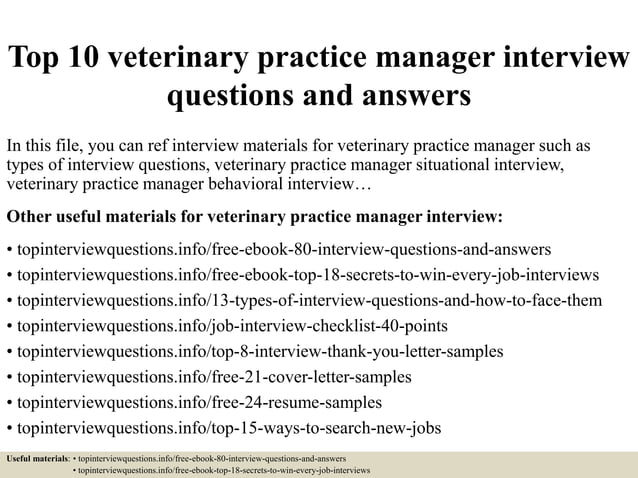 Top 10 veterinary practice manager interview questions and answers

In this file, you can ref interview materials for veterinary practice manager such as types of interview questions, veterinary practice manager situational interview, veterinary practice manager behavioral interview…

Other useful materials for veterinary practice manager interview:

• topinterviewquestions.info/free-ebook-80-interview-questions-and-answers
• topinterviewquestions.info/free-ebook-top-18-secrets-to-win-every-job-interviews
• topinterviewquestions.info/13-types-of-interview-questions-and-how-to-face-them
• topinterviewquestions.info/job-interview-checklist-40-points
• topinterviewquestions.info/top-8-interview-thank-you-letter-samples
• topinterviewquestions.info/free-21-cover-letter-samples
• topinterviewquestions.info/free-24-resume-samples
• topinterviewquestions.info/top-15-ways-to-search-new-jobs

Useful materials: • topinterviewquestions.info/free-ebook-80-interview-questions-and-answers
• topinterviewquestions.info/free-ebook-top-18-secrets-to-win-every-job-interviews